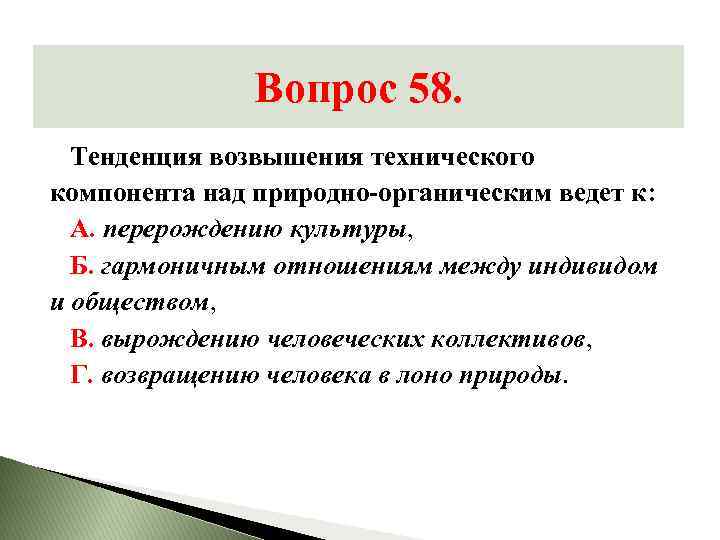 Вопрос 58.

Тенденция возвышения технического компонента над природно-органическим ведет к:

А. перерождению культуры,

Б. гармоничным отношениям между индивидом и обществом,

В. вырождению человеческих коллективов,

Г. возвращению человека в лоно природы.